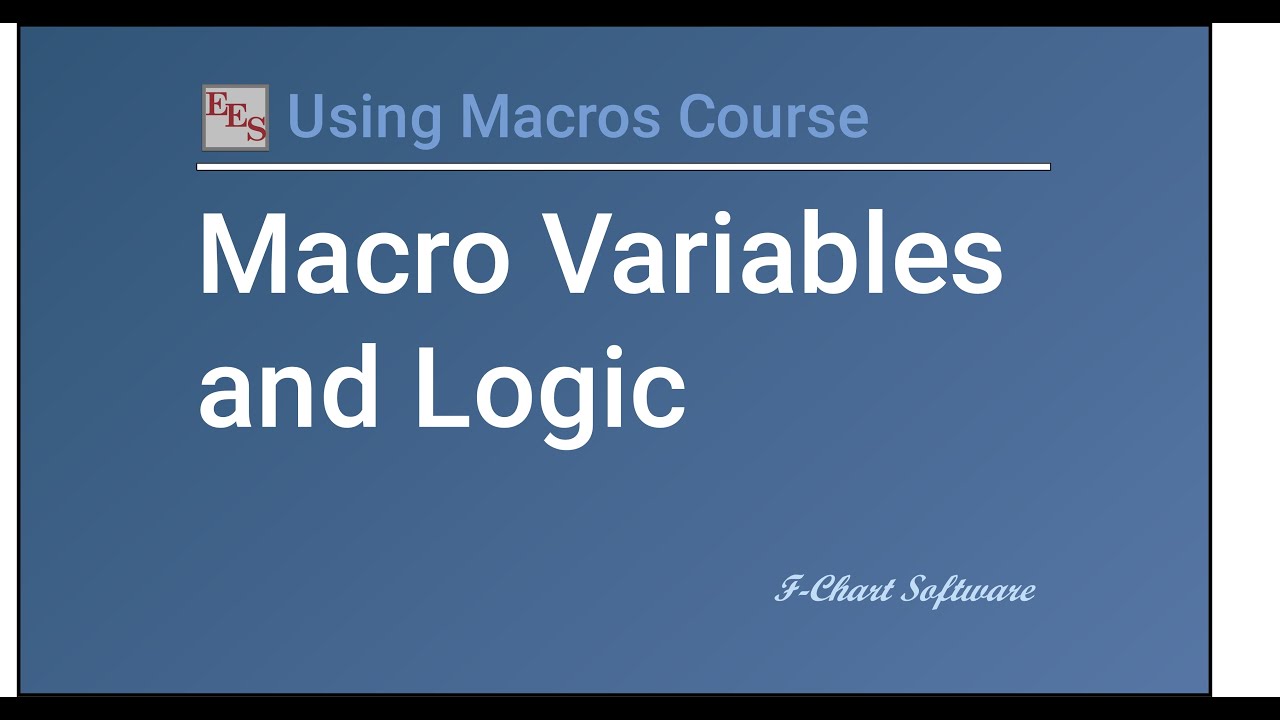 EES Using Macros Course

Macro Variables and Logic

F-Chart Software